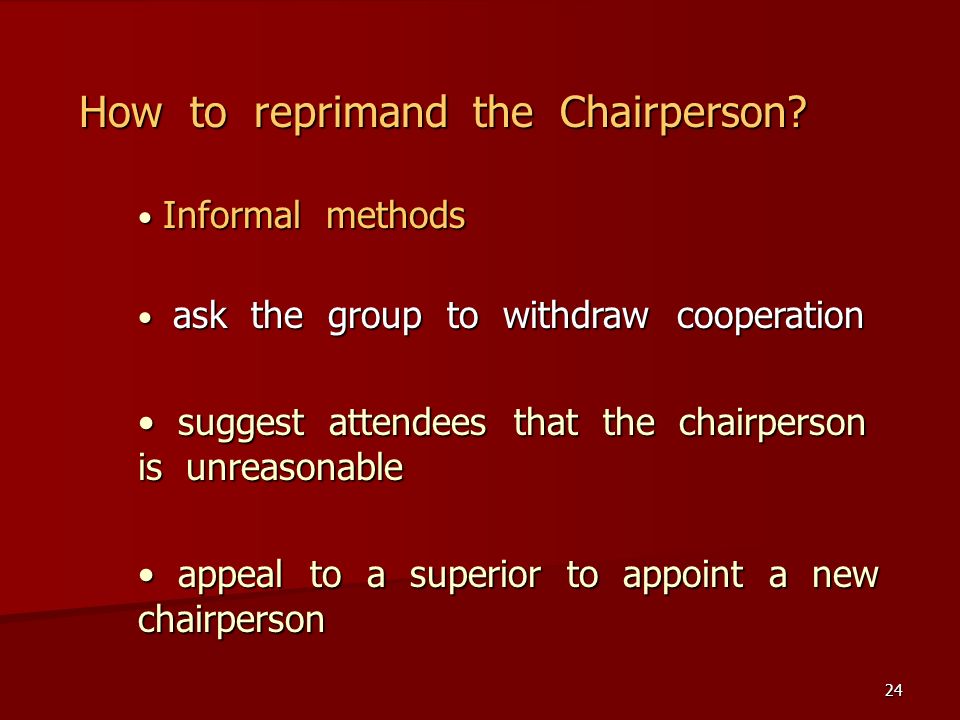 How to reprimand the Chairperson?

• Informal methods

• ask the group to withdraw cooperation

• suggest attendees that the chairperson is unreasonable

• appeal to a superior to appoint a new chairperson

24